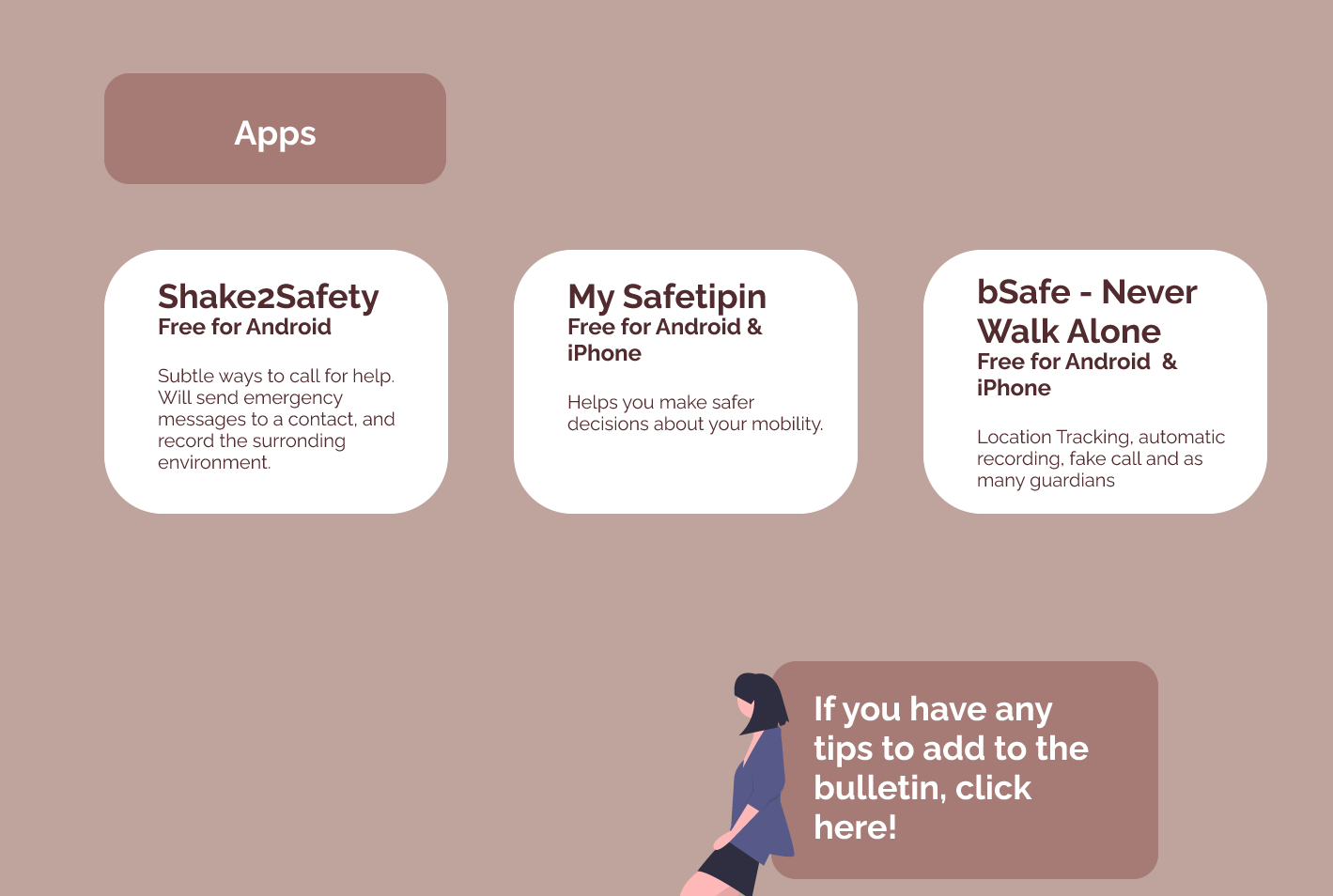 Apps

Shake2Safety
Free for Android

Subtle ways to call for help. Will send emergency messages to a contact, and record the surronding environment.

My Safetipin
Free for Android & iPhone

Helps you make safer decisions about your mobility.

bSafe - Never Walk Alone
Free for Android & iPhone

Location Tracking, automatic recording, fake call and as many guardians

If you have any tips to add to the bulletin, click here!